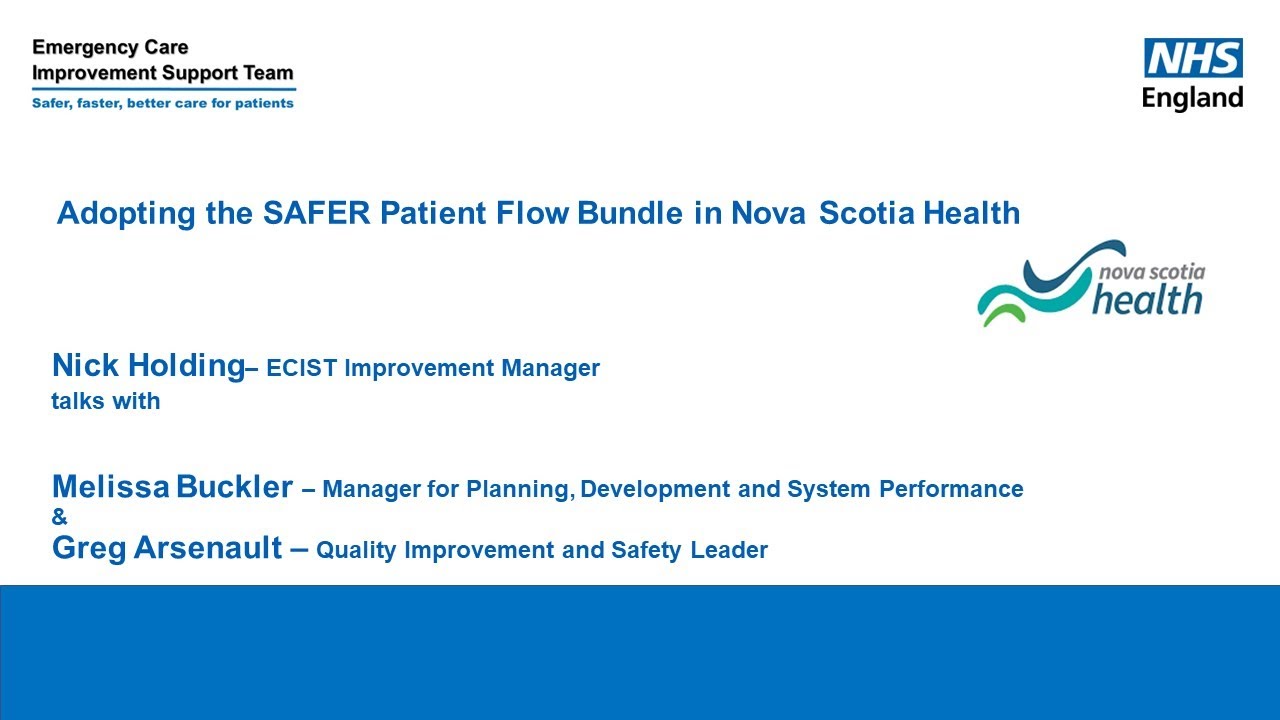 Emergency Care
Improvement Support Team
Safer, faster, better care for patients

NHS
England

Adopting the SAFER Patient Flow Bundle in Nova Scotia Health

nova scotia
health

Nick Holding– ECIST Improvement Manager
talks with

Melissa Buckler – Manager for Planning, Development and System Performance
&
Greg Arsenault – Quality Improvement and Safety Leader